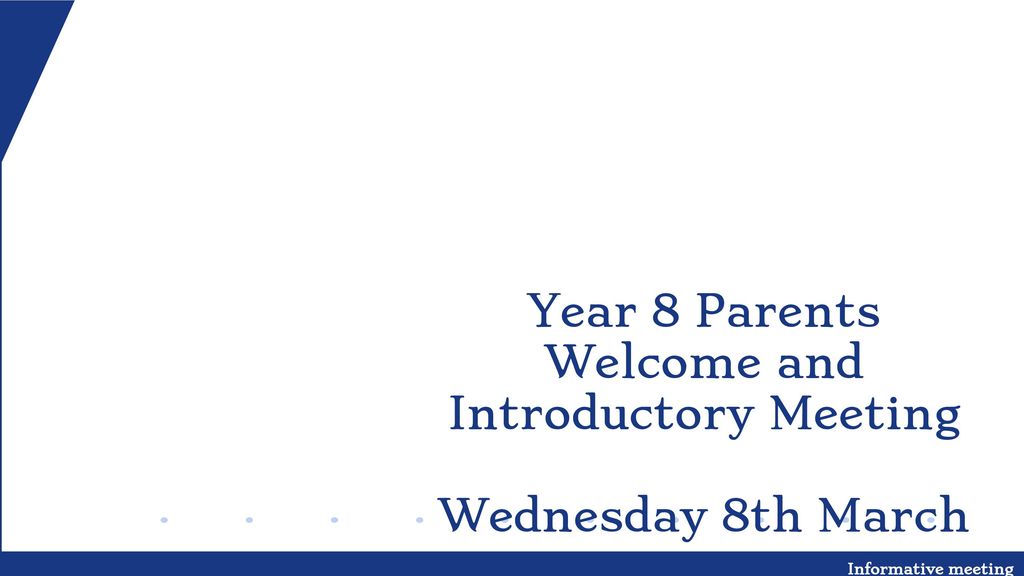 Year 8 Parents Welcome and Introductory Meeting

Wednesday 8th March

Informative meeting